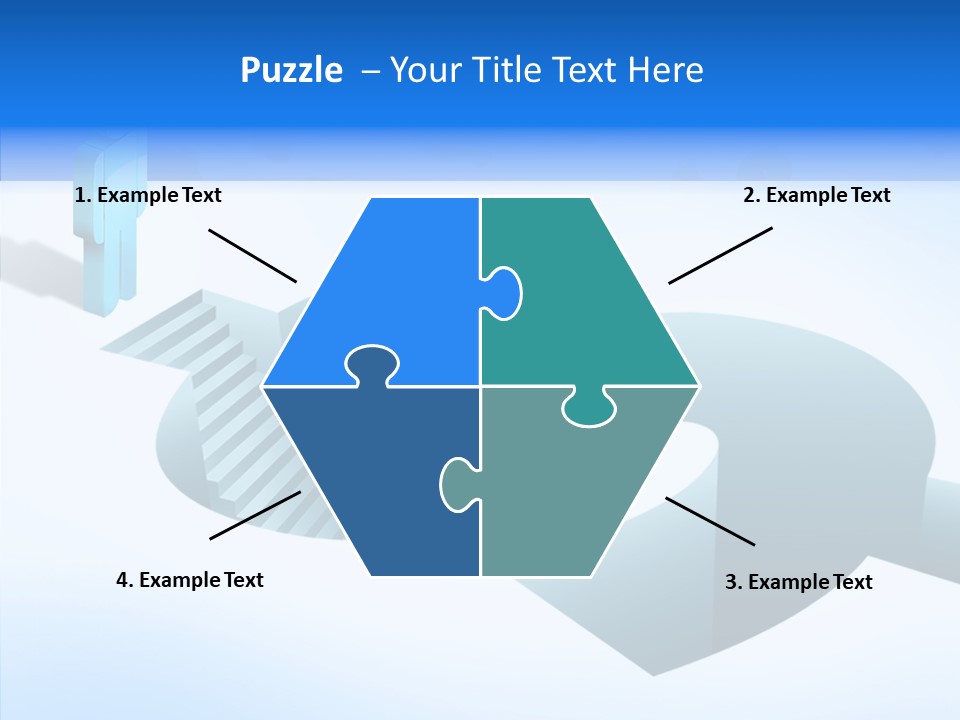 Puzzle – Your Title Text Here

1. Example Text

2. Example Text

4. Example Text

3. Example Text